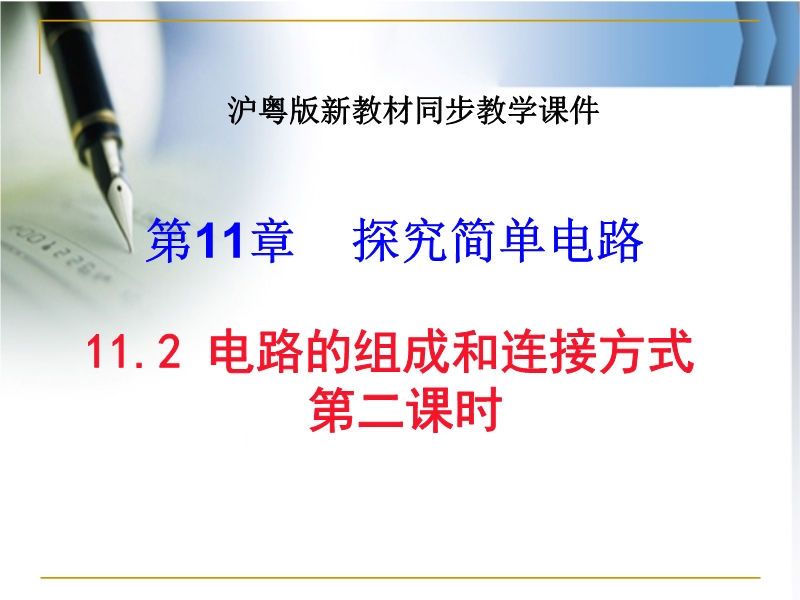 沪粤版新教材同步教学课件

第11章　探究简单电路

11.2 电路的组成和连接方式
第二课时